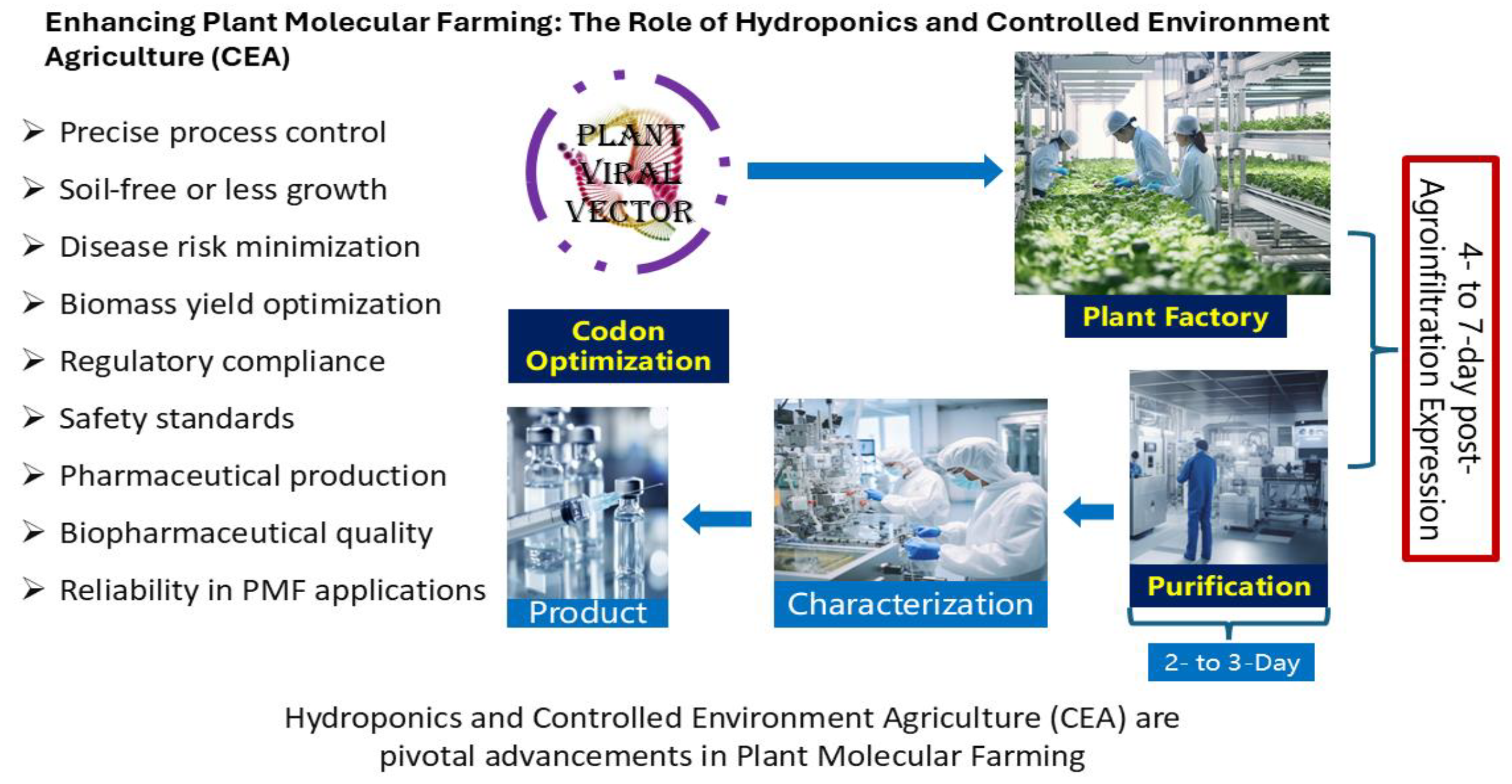 Enhancing Plant Molecular Farming: The Role of Hydroponics and Controlled Environment Agriculture (CEA)

➢ Precise process control
➢ Soil-free or less growth
➢ Disease risk minimization
➢ Biomass yield optimization
➢ Regulatory compliance
➢ Safety standards
➢ Pharmaceutical production
➢ Biopharmaceutical quality
➢ Reliability in PMF applications

PLANT VIRAL VECTOR

Codon Optimization

Plant Factory

4- to 7-day post-Agroinfiltration Expression

Purification

2- to 3-Day

Characterization

Product

Hydroponics and Controlled Environment Agriculture (CEA) are pivotal advancements in Plant Molecular Farming